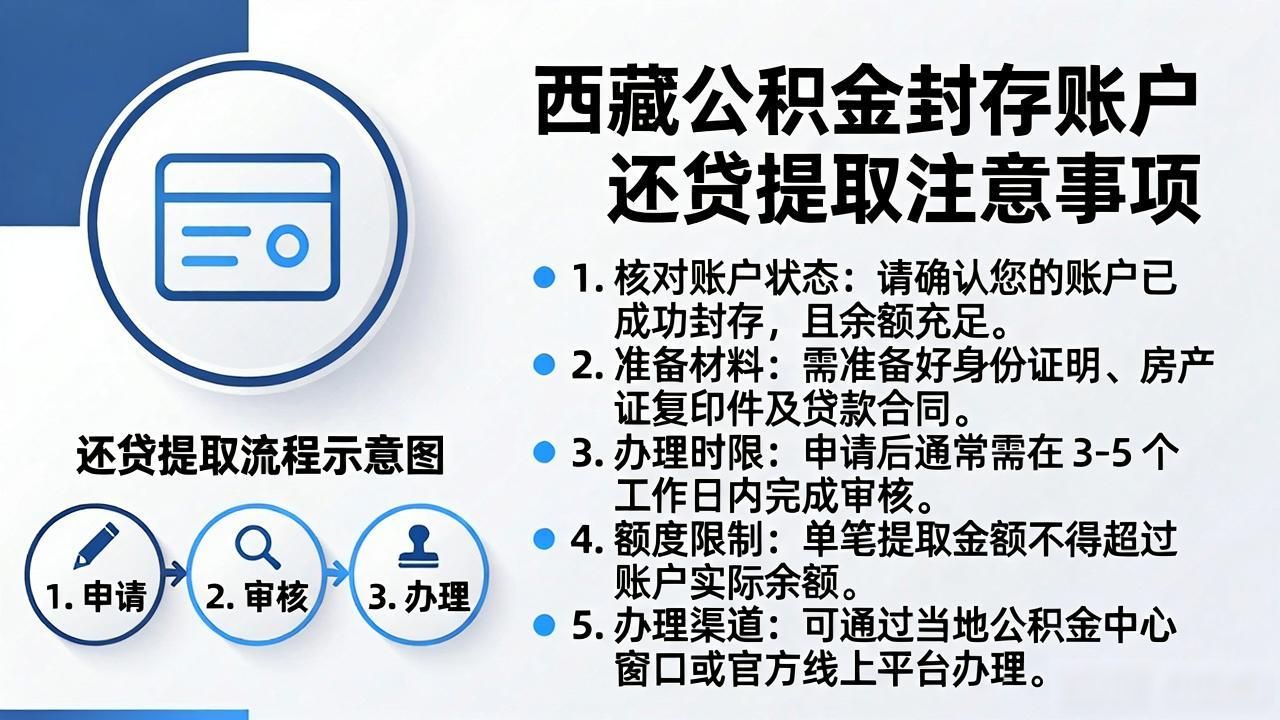 西藏公积金封存账户还贷提取注意事项

1. 核对账户状态：请确认您的账户已成功封存，且余额充足。
2. 准备材料：需准备好身份证明、房产证复印件及贷款合同。
3. 办理时限：申请后通常需在 3-5 个工作日内完成审核。
4. 额度限制：单笔提取金额不得超过账户实际余额。
5. 办理渠道：可通过当地公积金中心窗口或官方线上平台办理。

还贷提取流程示意图

1. 申请
2. 审核
3. 办理